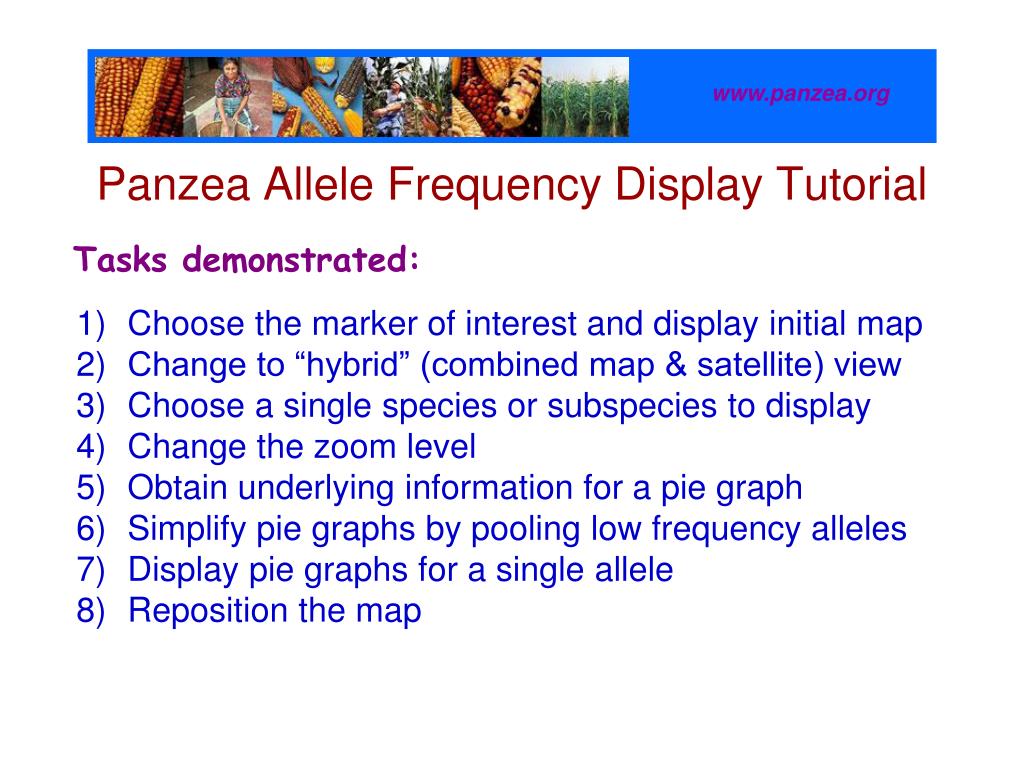 www.panzea.org

Panzea Allele Frequency Display Tutorial

Tasks demonstrated:

1) Choose the marker of interest and display initial map
2) Change to “hybrid” (combined map & satellite) view
3) Choose a single species or subspecies to display
4) Change the zoom level
5) Obtain underlying information for a pie graph
6) Simplify pie graphs by pooling low frequency alleles
7) Display pie graphs for a single allele
8) Reposition the map